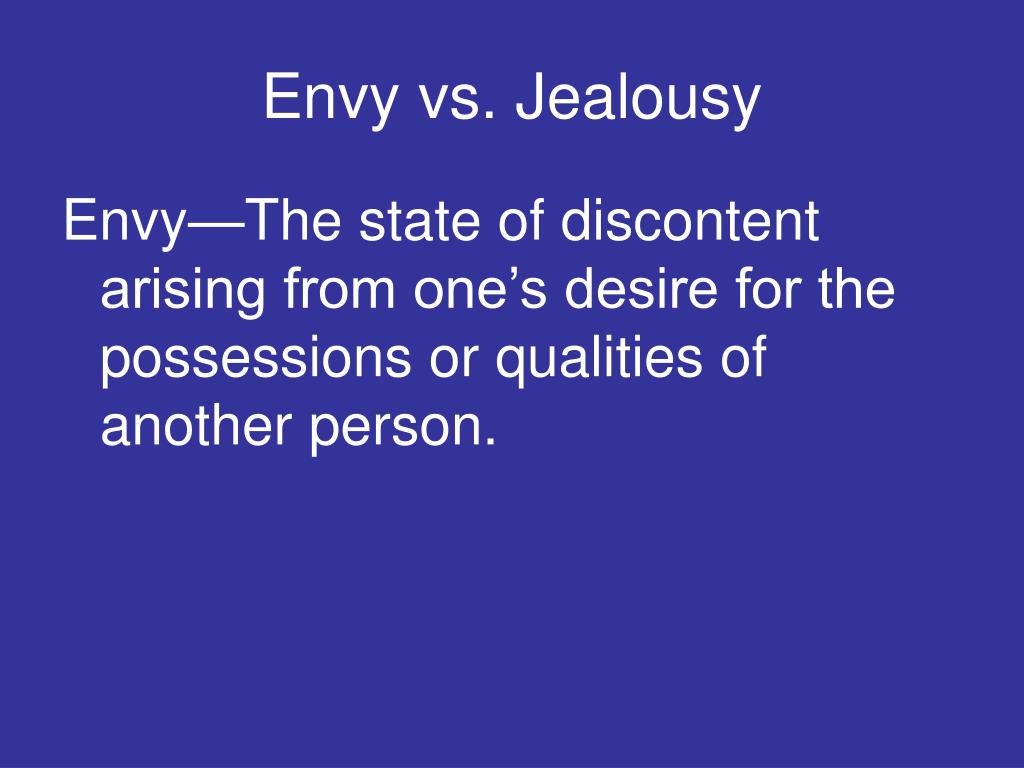 Envy vs. Jealousy

Envy—The state of discontent arising from one’s desire for the possessions or qualities of another person.